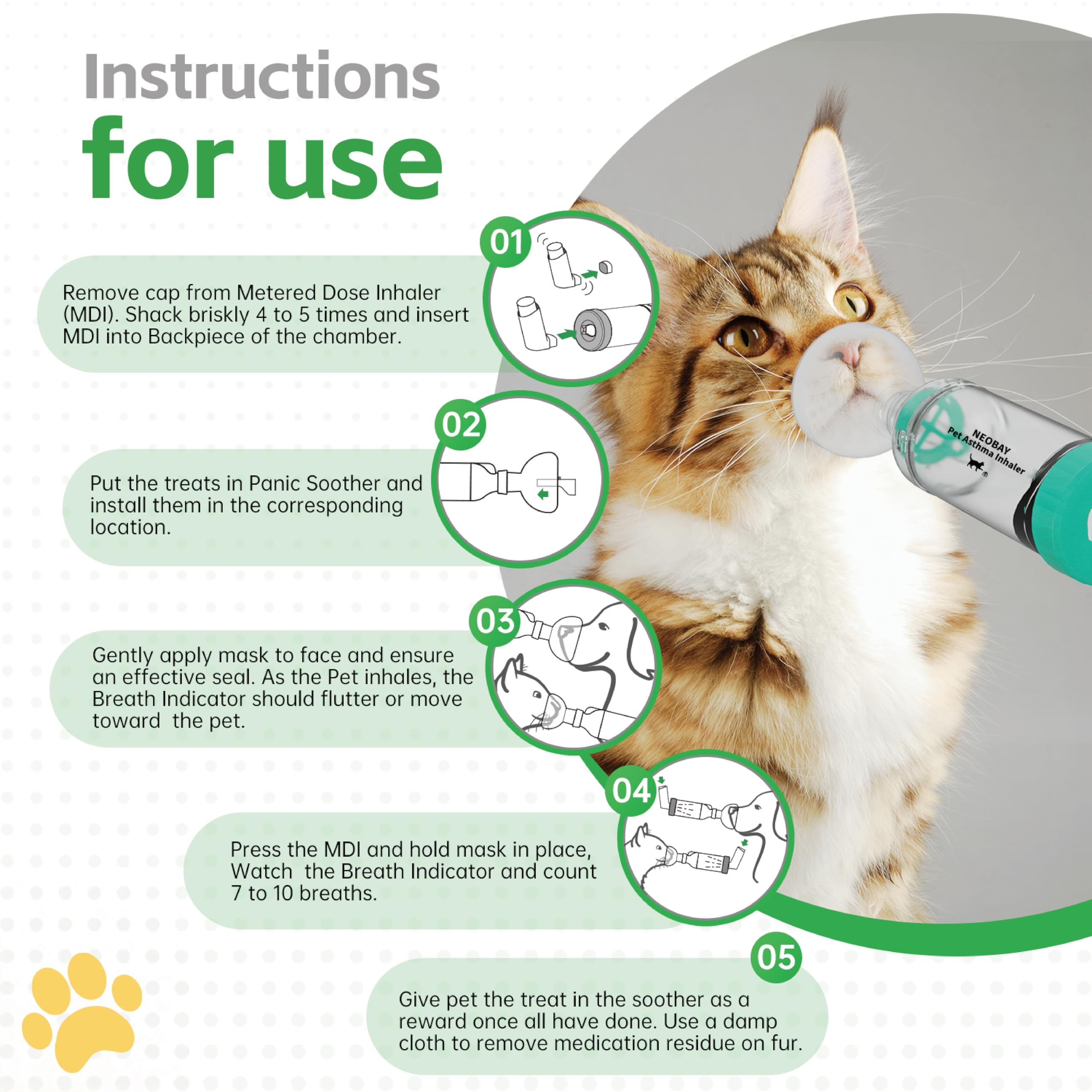 Instructions
for use

01

Remove cap from Metered Dose Inhaler (MDI). Shack briskly 4 to 5 times and insert MDI into Backpiece of the chamber.

02

Put the treats in Panic Soother and install them in the corresponding location.

03

Gently apply mask to face and ensure an effective seal. As the Pet inhales, the Breath Indicator should flutter or move toward the pet.

04

Press the MDI and hold mask in place, Watch the Breath Indicator and count 7 to 10 breaths.

05

Give pet the treat in the soother as a reward once all have done. Use a damp cloth to remove medication residue on fur.

NEOBAY
Pet Asthma Inhaler
®